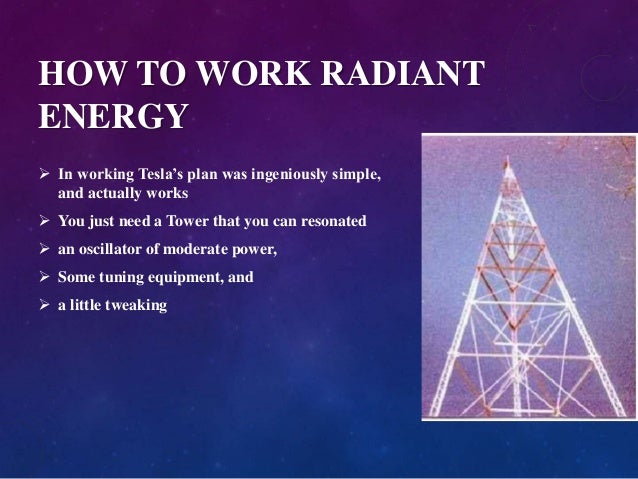 HOW TO WORK RADIANT ENERGY

➢ In working Tesla's plan was ingeniously simple, and actually works

➢ You just need a Tower that you can resonated

➢ an oscillator of moderate power,

➢ Some tuning equipment, and

➢ a little tweaking